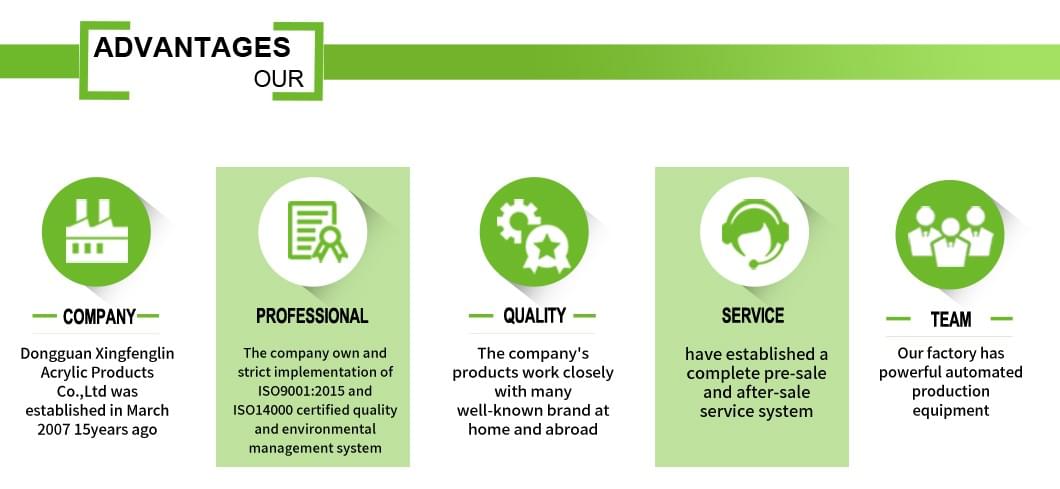 ADVANTAGES
OUR

COMPANY
Dongguan Xingfenglin Acrylic Products Co.,Ltd was established in March 2007 15years ago

PROFESSIONAL
The company own and strict implementation of ISO9001:2015 and ISO14000 certified quality and environmental management system

QUALITY
The company's products work closely with many well-known brand at home and abroad

SERVICE
have established a complete pre-sale and after-sale service system

TEAM
Our factory has powerful automated production equipment